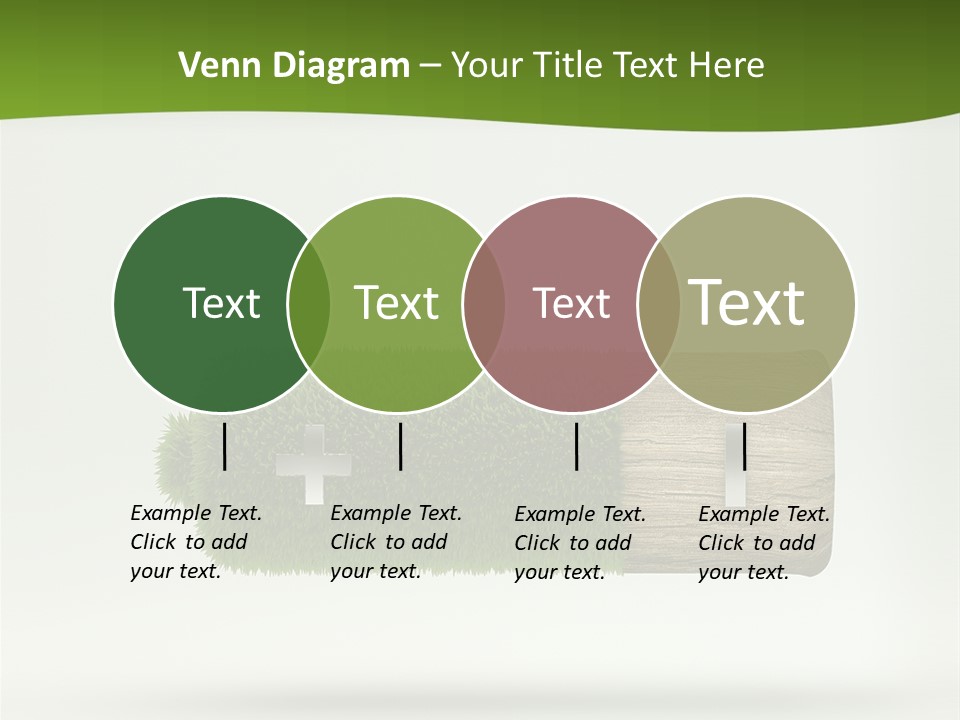 Venn Diagram – Your Title Text Here

Text

Text

Text

Text

Example Text. Click to add your text.

Example Text. Click to add your text.

Example Text. Click to add your text.

Example Text. Click to add your text.